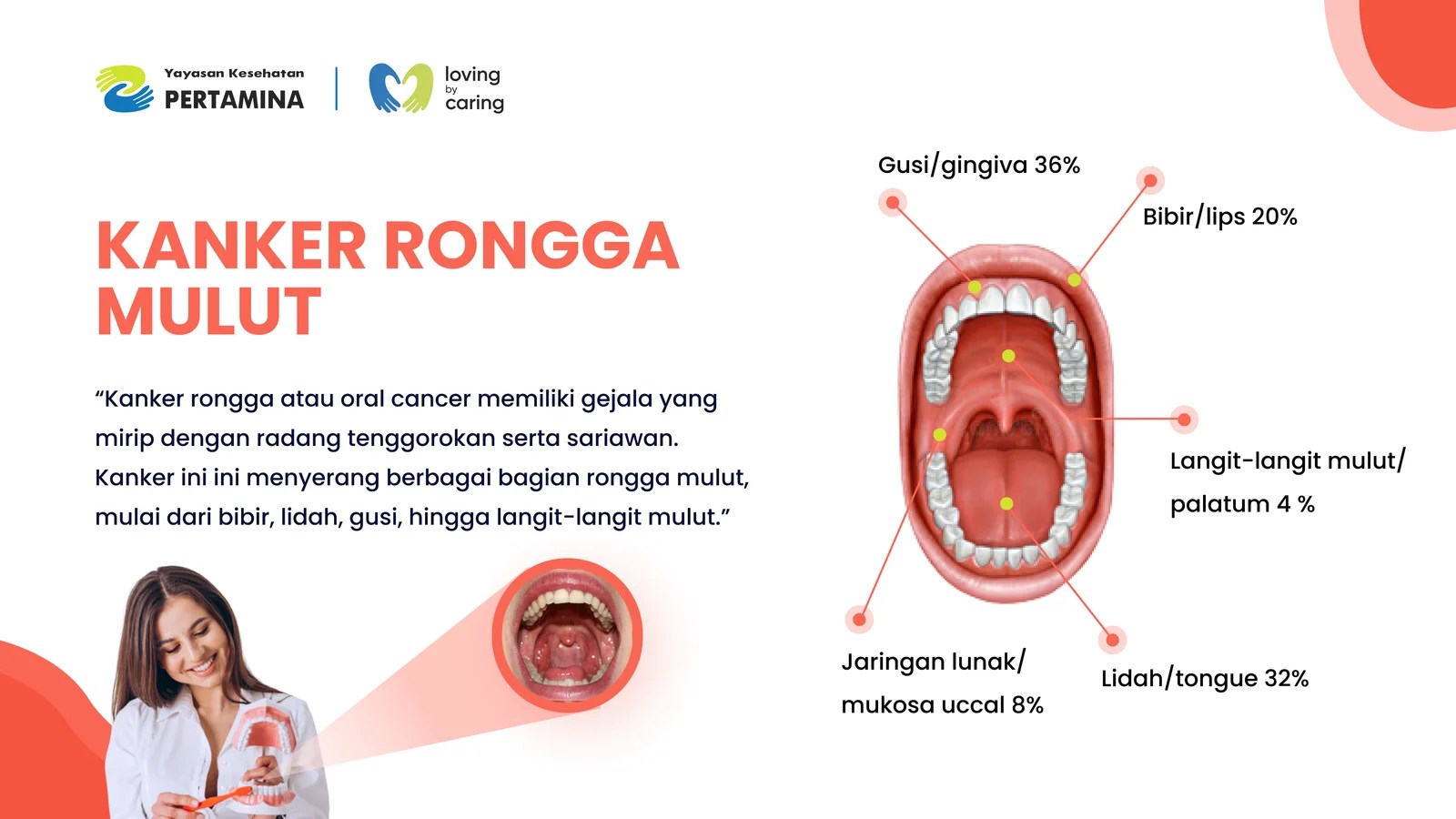 Yayasan Kesehatan
PERTAMINA

loving
by
caring

KANKER RONGGA MULUT

“Kanker rongga atau oral cancer memiliki gejala yang mirip dengan radang tenggorokan serta sariawan. Kanker ini ini menyerang berbagai bagian rongga mulut, mulai dari bibir, lidah, gusi, hingga langit-langit mulut.”

Gusi/gingiva 36%

Bibir/lips 20%

Langit-langit mulut/ palatum 4 %

Jaringan lunak/ mukosa uccal 8%

Lidah/tongue 32%